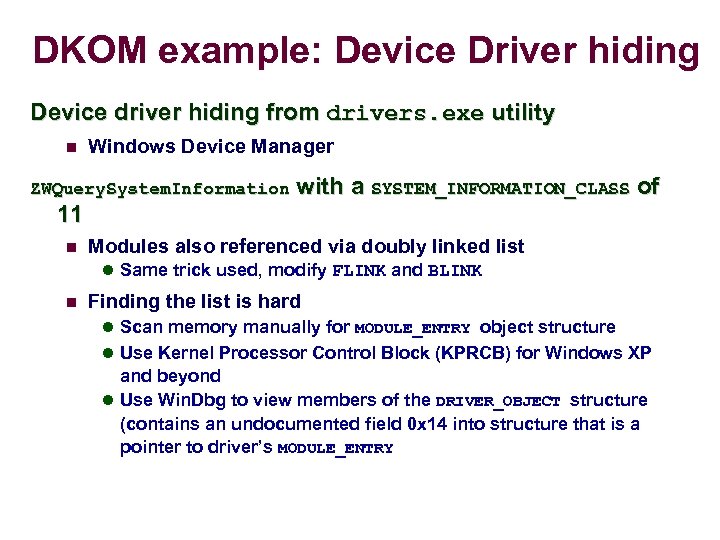 DKOM example: Device Driver hiding

Device driver hiding from drivers.exe utility

Windows Device Manager

ZWQuerySystemInformation with a SYSTEM_INFORMATION_CLASS of 11

Modules also referenced via doubly linked list

Same trick used, modify FLINK and BLINK

Finding the list is hard

Scan memory manually for MODULE_ENTRY object structure

Use Kernel Processor Control Block (KPRCB) for Windows XP and beyond

Use WinDbg to view members of the DRIVER_OBJECT structure (contains an undocumented field 0x14 into structure that is a pointer to driver's MODULE_ENTRY